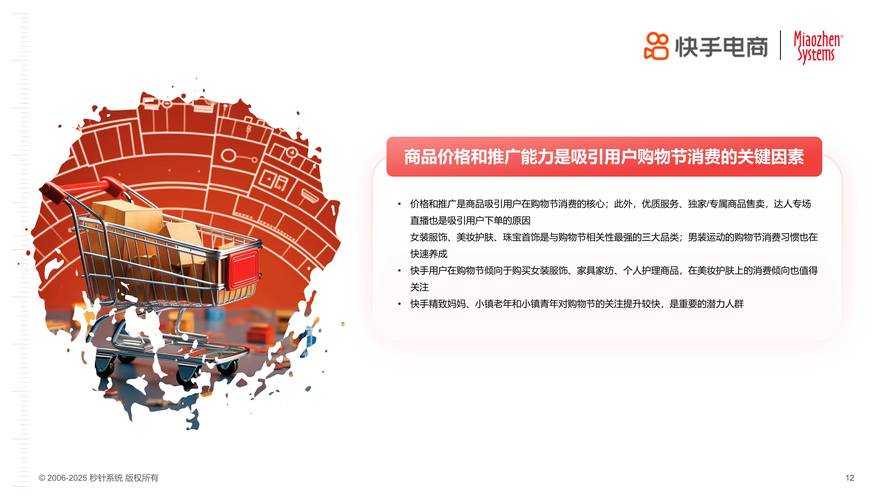 快手电商 | Miaozhen Systems

商品价格和推广能力是吸引用户购物节消费的关键因素

• 价格和推广是商品吸引用户在购物节消费的核心；此外，优质服务、独家/专属商品售卖，达人专场直播也是吸引用户下单的原因

女装服饰、美妆护肤、珠宝首饰是与购物节相关性最强的三大品类；男装运动的购物节消费习惯也在快速养成

• 快手用户在购物节倾向于购买女装服饰、家具家纺、个人护理商品，在美妆护肤上的消费倾向也值得关注

• 快手精致妈妈、小镇老年和小镇青年对购物节的关注提升较快，是重要的潜力人群

© 2006-2025 秒针系统 版权所有

12